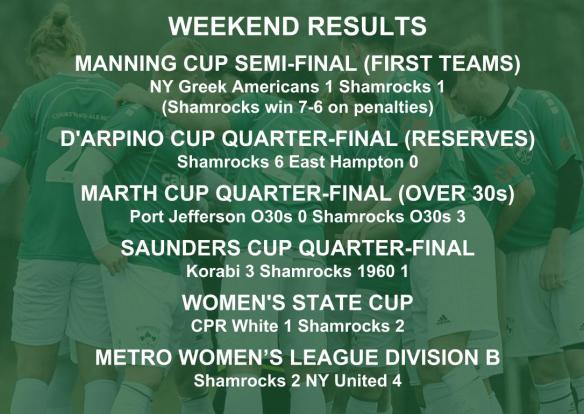 WEEKEND RESULTS

MANNING CUP SEMI-FINAL (FIRST TEAMS)
NY Greek Americans 1 Shamrocks 1
(Shamrocks win 7-6 on penalties)

D'ARPINO CUP QUARTER-FINAL (RESERVES)
Shamrocks 6 East Hampton 0

MARTH CUP QUARTER-FINAL (OVER 30s)
Port Jefferson O30s 0 Shamrocks O30s 3

SAUNDERS CUP QUARTER-FINAL
Korabi 3 Shamrocks 1960 1

WOMEN'S STATE CUP
CPR White 1 Shamrocks 2

METRO WOMEN'S LEAGUE DIVISION B
Shamrocks 2 NY United 4